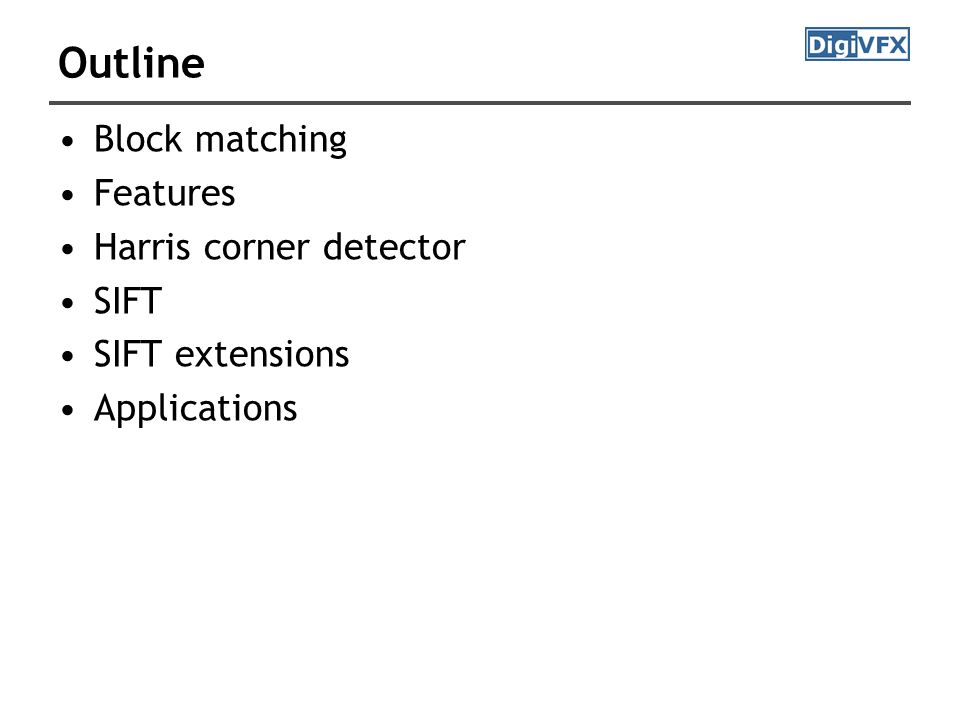 Outline

DigiVFX

• Block matching
• Features
• Harris corner detector
• SIFT
• SIFT extensions
• Applications